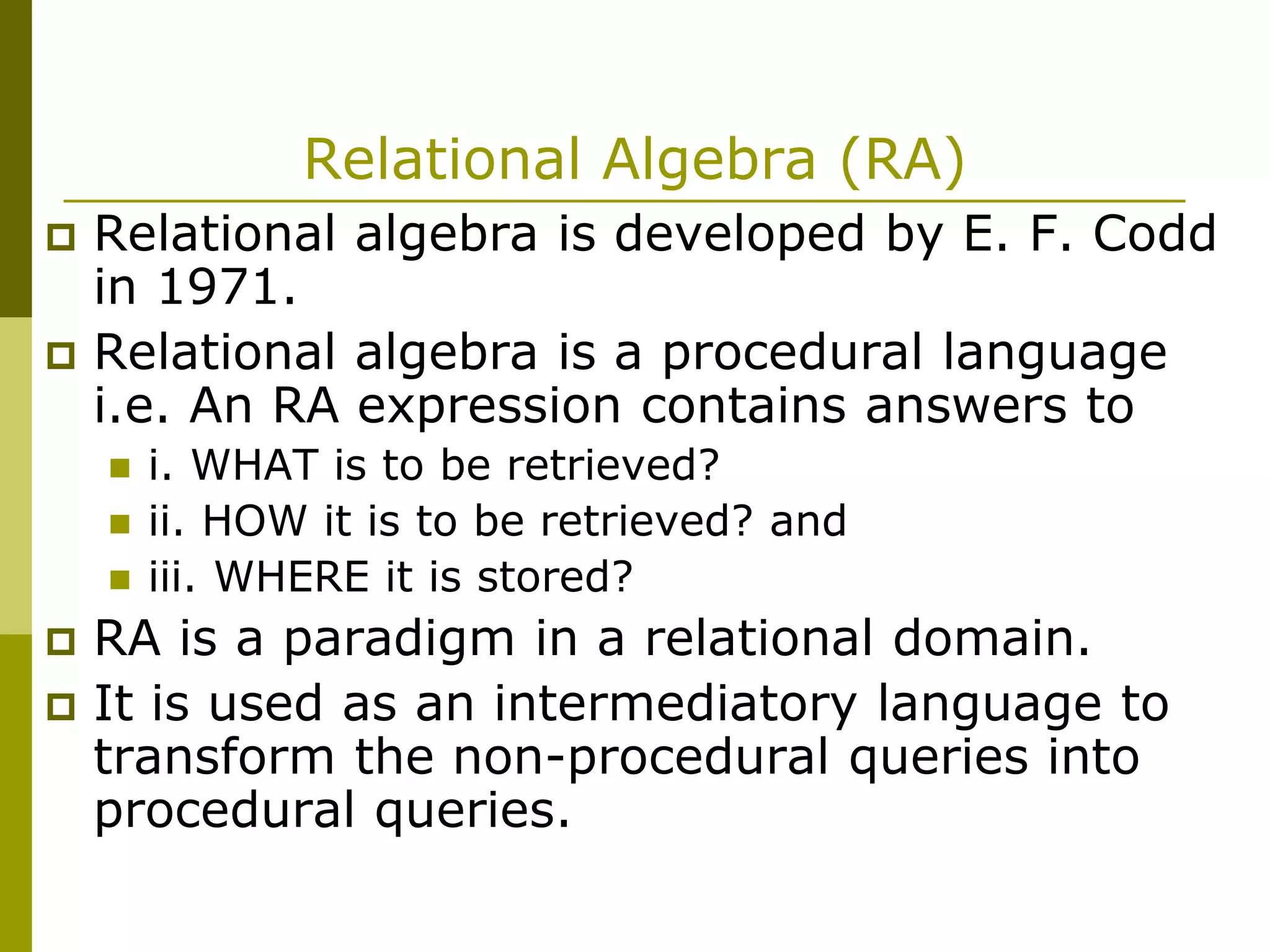 Relational Algebra (RA)

Relational algebra is developed by E. F. Codd in 1971.

Relational algebra is a procedural language i.e. An RA expression contains answers to

i. WHAT is to be retrieved?

ii. HOW it is to be retrieved? and

iii. WHERE it is stored?

RA is a paradigm in a relational domain.

It is used as an intermediatory language to transform the non-procedural queries into procedural queries.